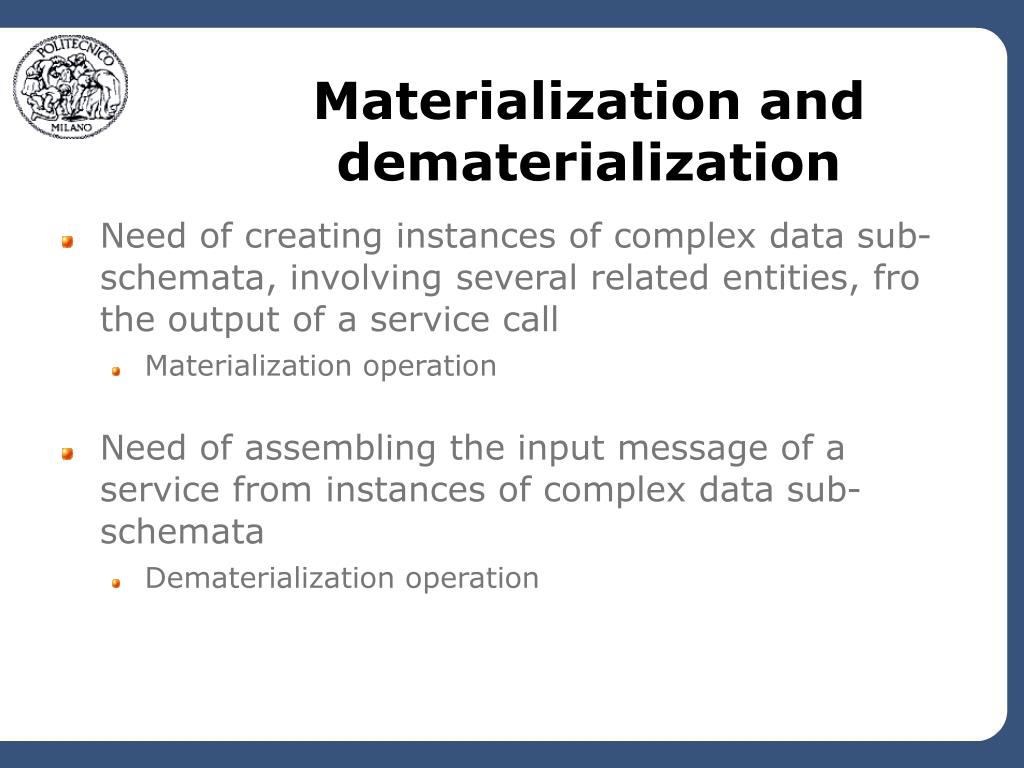 POLITECNICO MILANO

Materialization and dematerialization

Need of creating instances of complex data sub-schemata, involving several related entities, fro the output of a service call

Materialization operation

Need of assembling the input message of a service from instances of complex data sub-schemata

Dematerialization operation